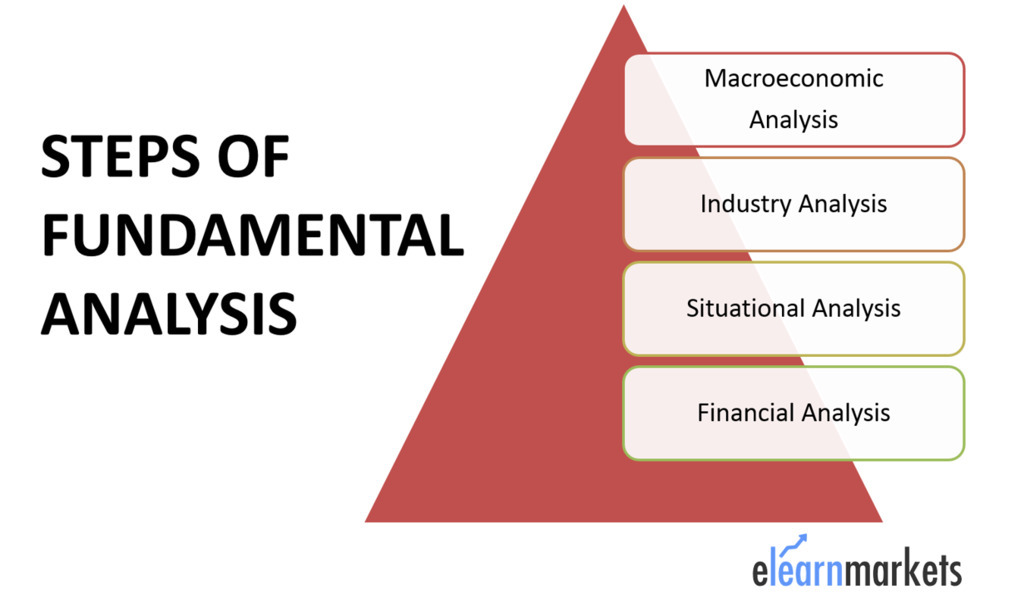 STEPS OF FUNDAMENTAL ANALYSIS

Macroeconomic Analysis

Industry Analysis

Situational Analysis

Financial Analysis

elearnmarkets